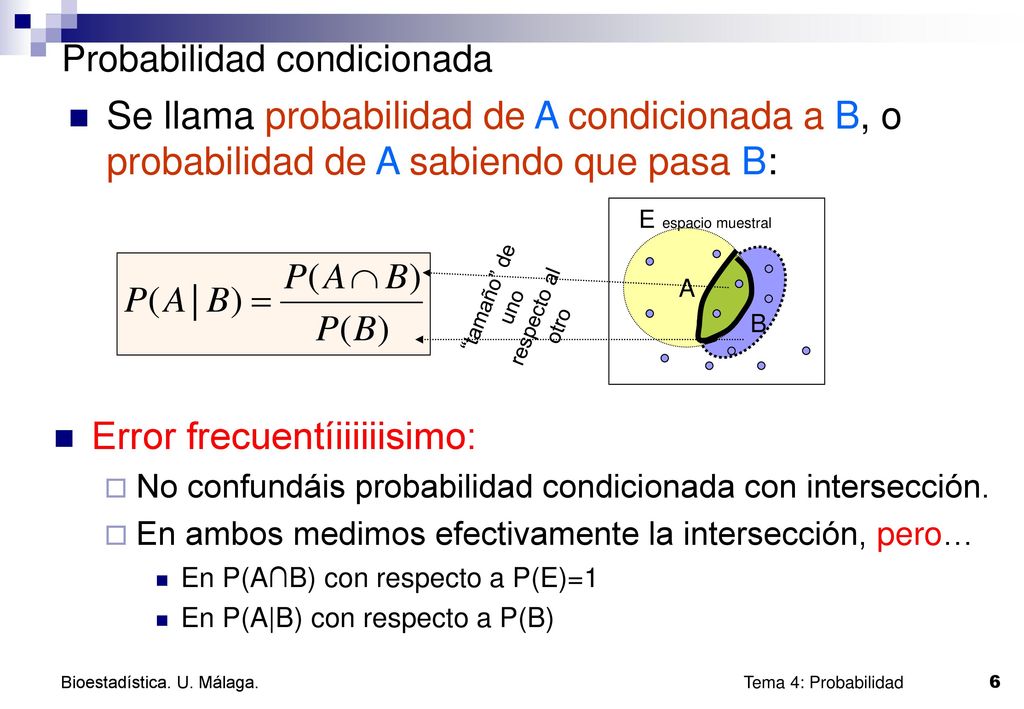 Probabilidad condicionada

Se llama probabilidad de A condicionada a B, o probabilidad de A sabiendo que pasa B:

$P(A|B) = \frac{P(A \cap B)}{P(B)}$

"tamaño" de uno respecto al otro

E espacio muestral

A

B

Error frecuentíiiiiiiisimo:

No confundáis probabilidad condicionada con intersección.

En ambos medimos efectivamente la intersección, pero…

En P(A∩B) con respecto a P(E)=1

En P(A|B) con respecto a P(B)

Bioestadística. U. Málaga.

Tema 4: Probabilidad

6